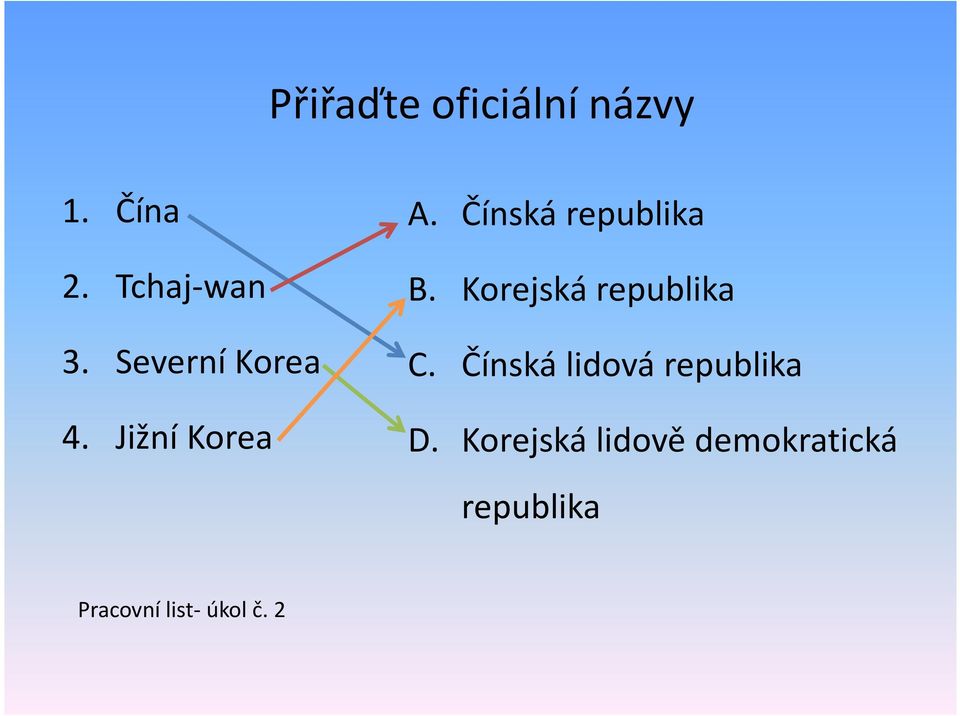 Přiřaďte oficiální názvy

1. Čína
2. Tchaj-wan
3. Severní Korea
4. Jižní Korea

A. Čínská republika
B. Korejská republika
C. Čínská lidová republika
D. Korejská lidově demokratická republika

Pracovní list- úkol č. 2